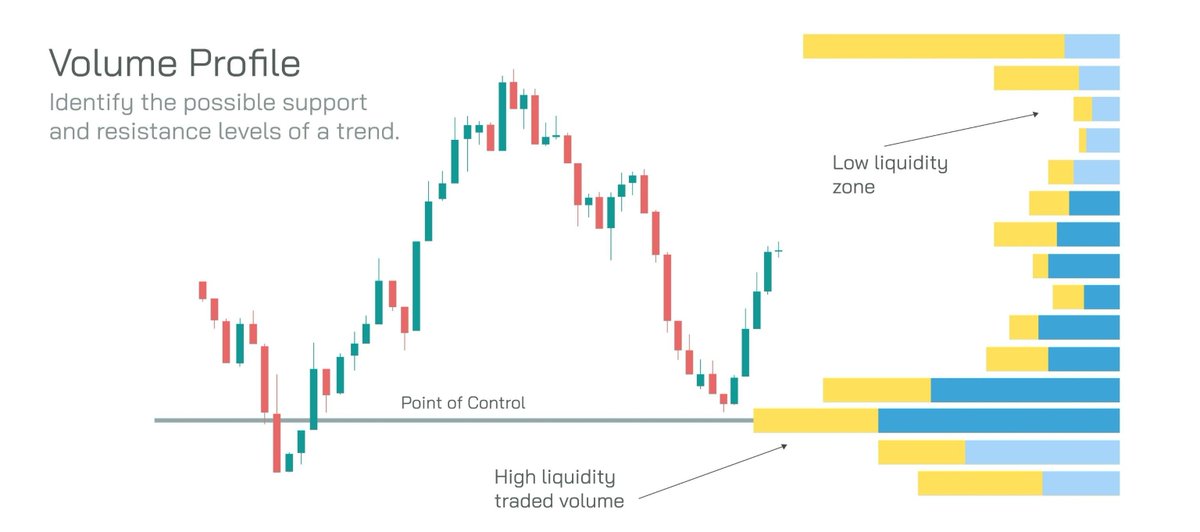 Volume Profile
Identify the possible support and resistance levels of a trend.

Low liquidity zone

Point of Control

High liquidity traded volume